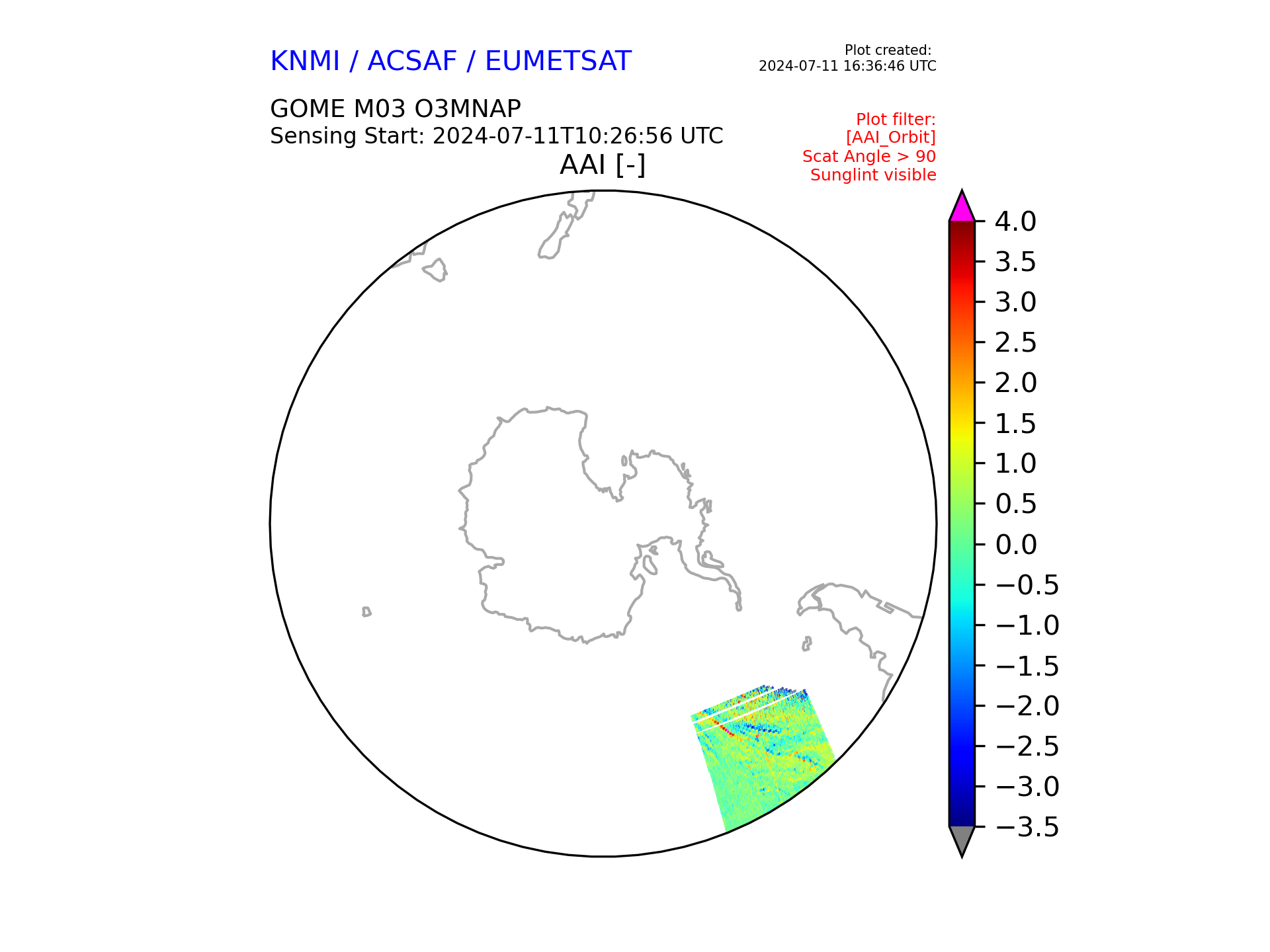 KNMI / ACSAF / EUMETSAT

Plot created:
2024-07-11 16:36:46 UTC

GOME M03 O3MNAP
Sensing Start: 2024-07-11T10:26:56 UTC

Plot filter:
[AAI_Orbit]
Scat Angle > 90
Sunglint visible

AAI [-]

4.0
3.5
3.0
2.5
2.0
1.5
1.0
0.5
0.0
−0.5
−1.0
−1.5
−2.0
−2.5
−3.0
−3.5